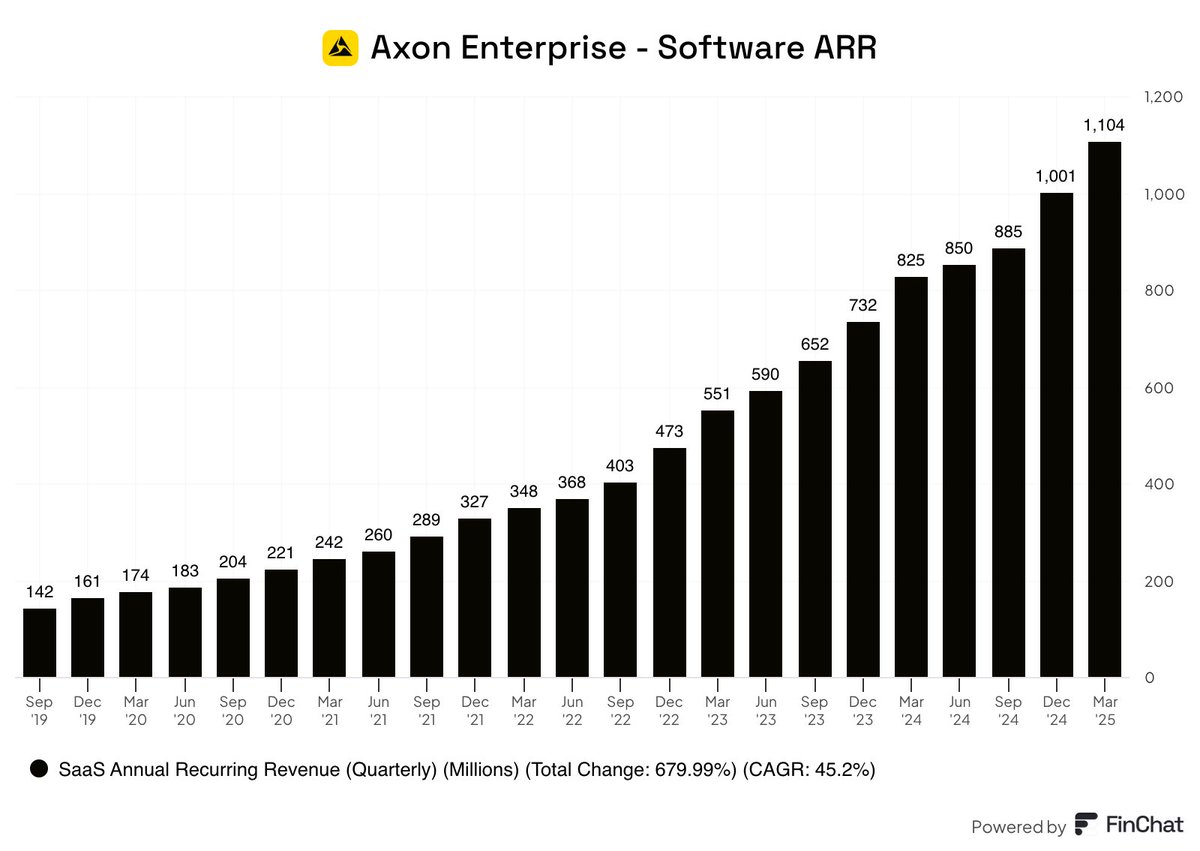 Axon Enterprise - Software ARR

1,200
1,000
800
600
400
200
0

142 161 174 183 204 221 242 260 289 327 348 368 403 473 551 590 652 732 825 850 885 1,001 1,104

Sep '19
Dec '19
Mar '20
Jun '20
Sep '20
Dec '20
Mar '21
Jun '21
Sep '21
Dec '21
Mar '22
Jun '22
Sep '22
Dec '22
Mar '23
Jun '23
Sep '23
Dec '23
Mar '24
Jun '24
Sep '24
Dec '24
Mar '25

SaaS Annual Recurring Revenue (Quarterly) (Millions) (Total Change: 679.99%) (CAGR: 45.2%)

Powered by FinChat